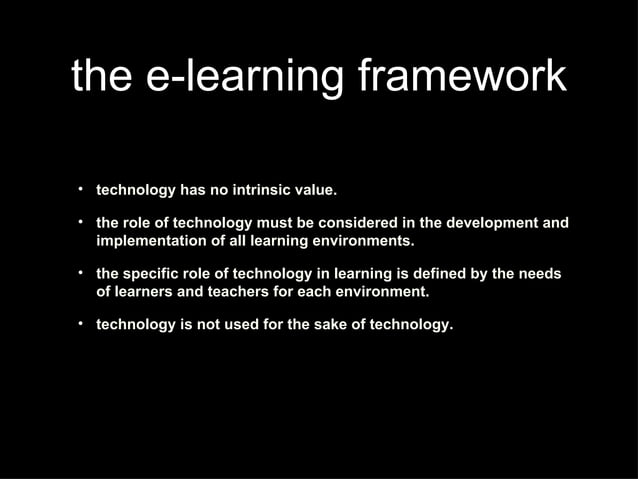 the e-learning framework

• technology has no intrinsic value.

• the role of technology must be considered in the development and implementation of all learning environments.

• the specific role of technology in learning is defined by the needs of learners and teachers for each environment.

• technology is not used for the sake of technology.